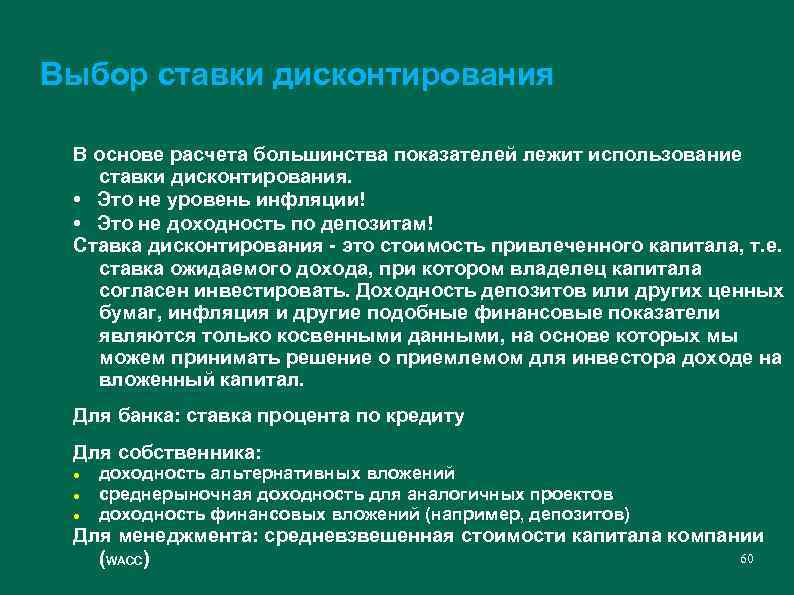 Выбор ставки дисконтирования

В основе расчета большинства показателей лежит использование ставки дисконтирования.
• Это не уровень инфляции!
• Это не доходность по депозитам!
Ставка дисконтирования - это стоимость привлеченного капитала, т.е. ставка ожидаемого дохода, при котором владелец капитала согласен инвестировать. Доходность депозитов или других ценных бумаг, инфляция и другие подобные финансовые показатели являются только косвенными данными, на основе которых мы можем принимать решение о приемлемом для инвестора доходе на вложенный капитал.

Для банка: ставка процента по кредиту

Для собственника:
• доходность альтернативных вложений
• среднерыночная доходность для аналогичных проектов
• доходность финансовых вложений (например, депозитов)
Для менеджмента: средневзвешенная стоимости капитала компании (WACC)

60